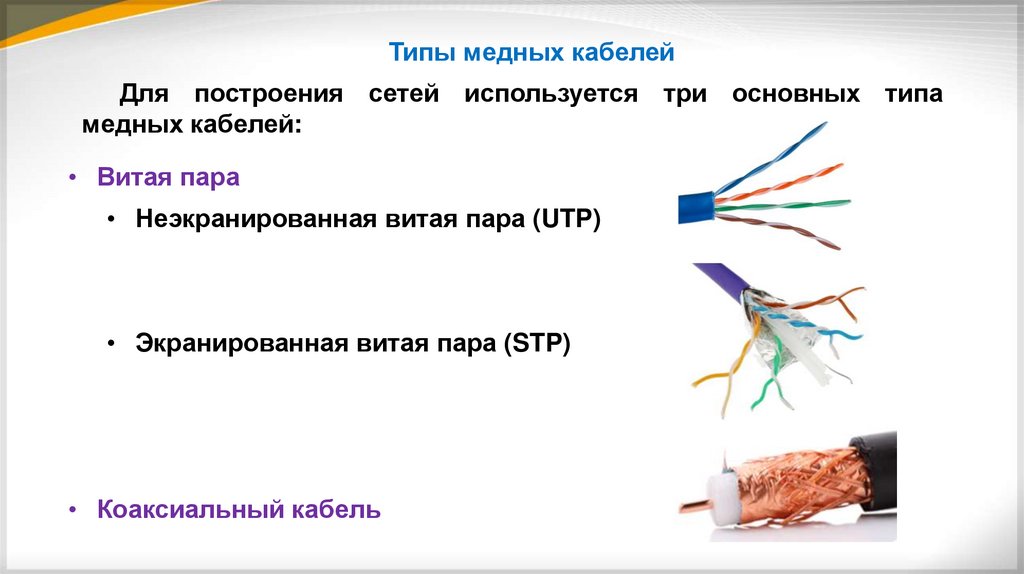 Типы медных кабелей

Для построения сетей используется три основных типа медных кабелей:

• Витая пара

• Неэкранированная витая пара (UTP)

• Экранированная витая пара (STP)

• Коаксиальный кабель